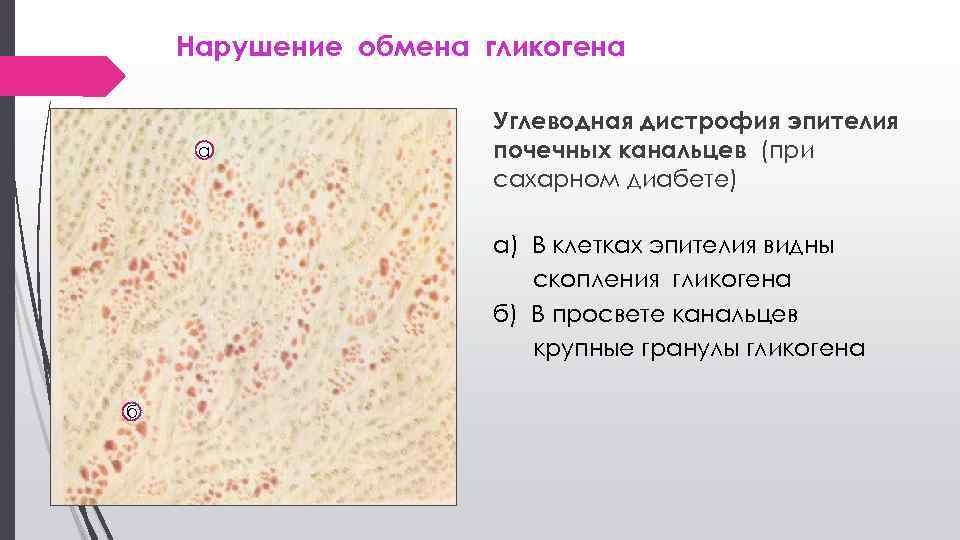 Нарушение обмена гликогена

а

б

Углеводная дистрофия эпителия почечных канальцев (при сахарном диабете)

а) В клетках эпителия видны скопления гликогена
б) В просвете канальцев крупные гранулы гликогена